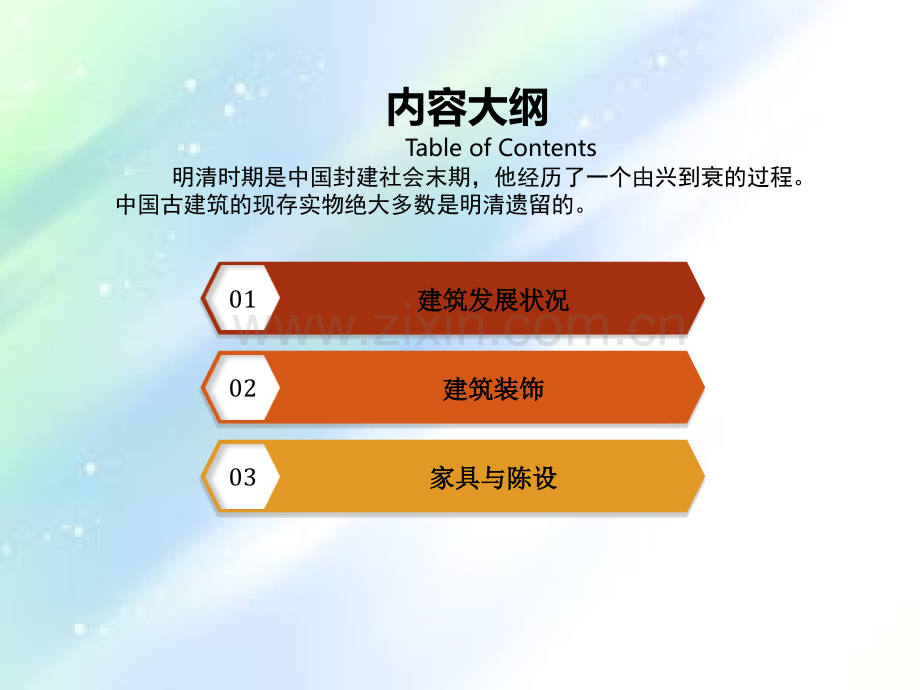 内容大纲
Table of Contents

明清时期是中国封建社会末期，他经历了一个由兴到衰的过程。中国古建筑的现存实物绝大多数是明清遗留的。

01 建筑发展状况

www.zixin.com.cn

02 建筑装饰

03 家具与陈设